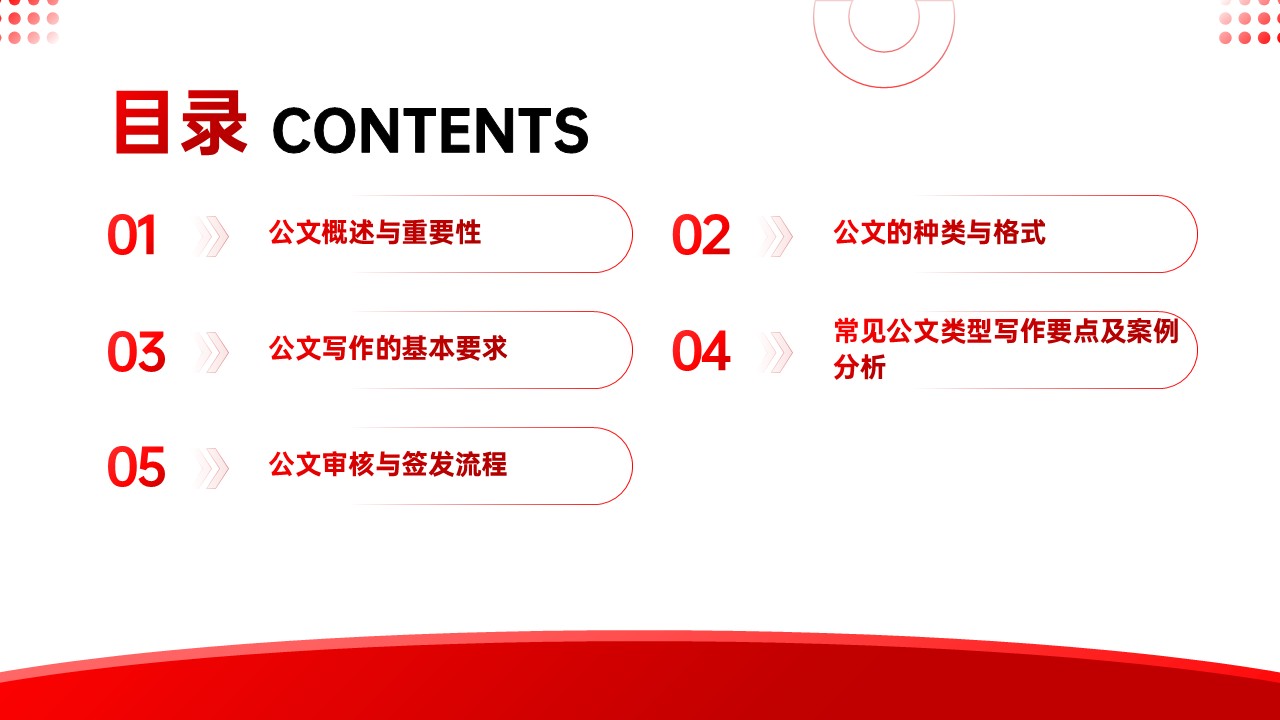 目录 CONTENTS

01 公文概述与重要性

02 公文的种类与格式

03 公文写作的基本要求

04 常见公文类型写作要点及案例分析

05 公文审核与签发流程